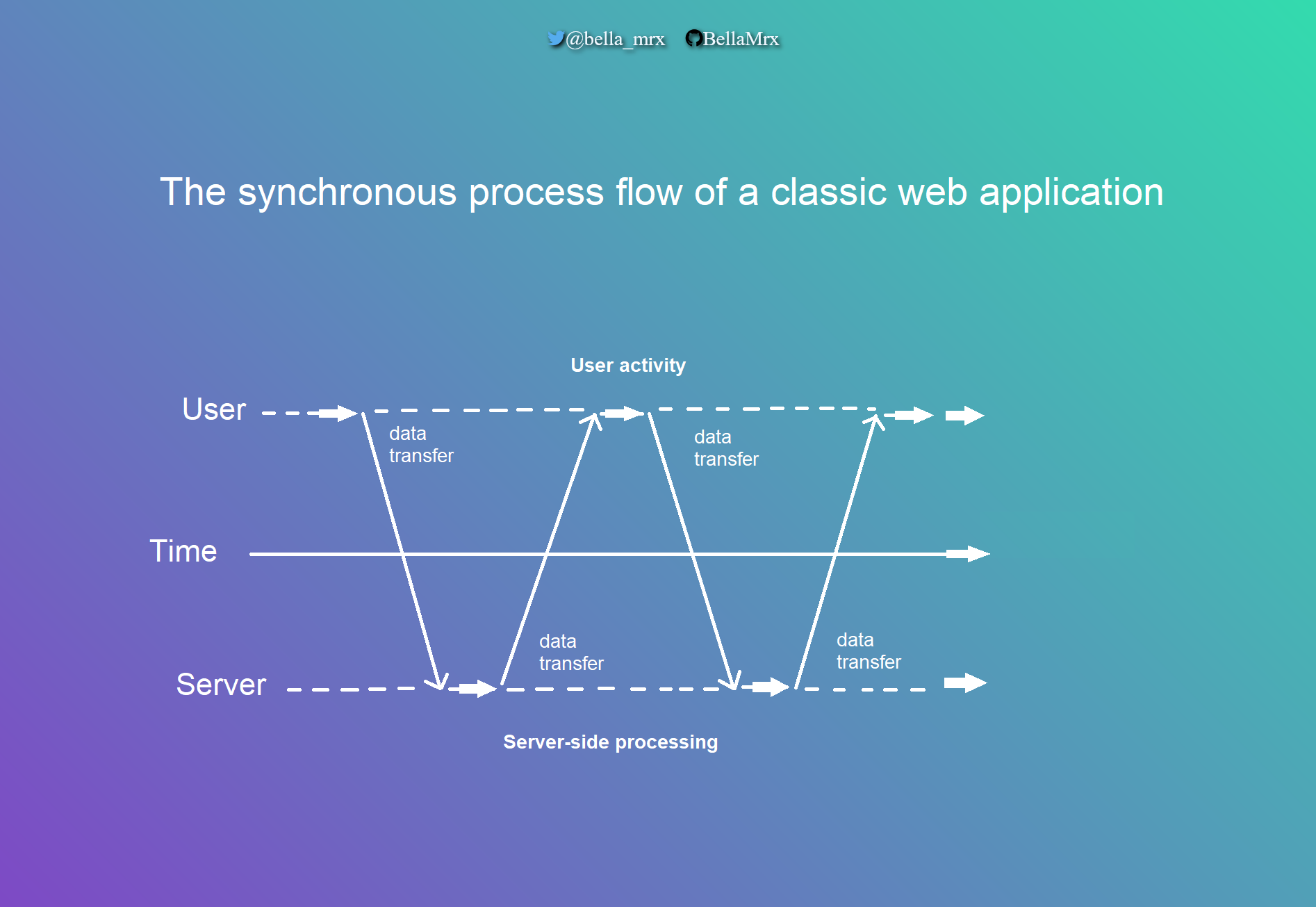 @bella_mrx BellaMrx

The synchronous process flow of a classic web application

User activity

User

data transfer

data transfer

Time

data transfer

data transfer

Server

Server-side processing